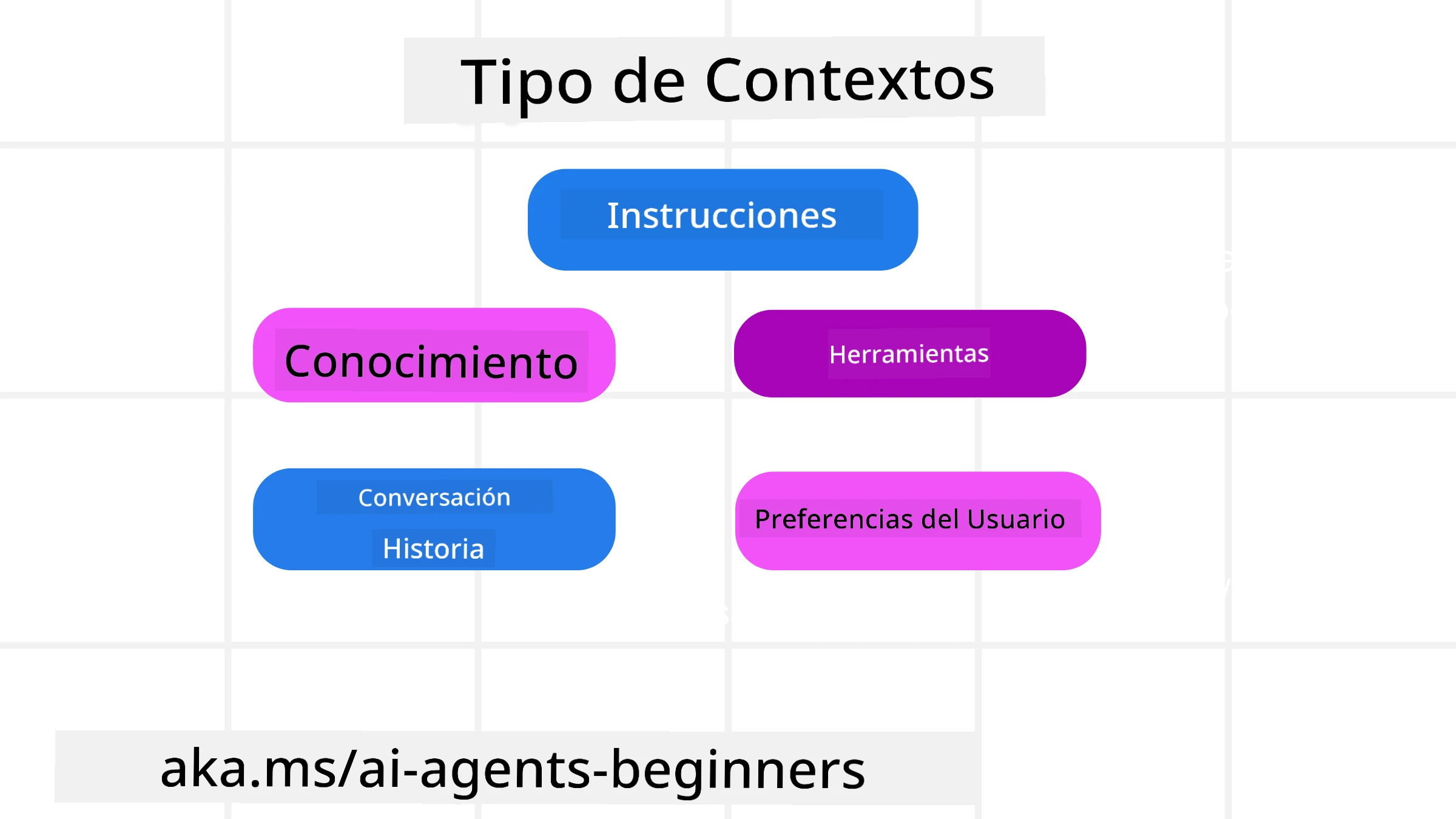 Tipo de Contextos

Instrucciones

Conocimiento

Herramientas

Conversación
Historia

Preferencias del Usuario

aka.ms/ai-agents-beginners